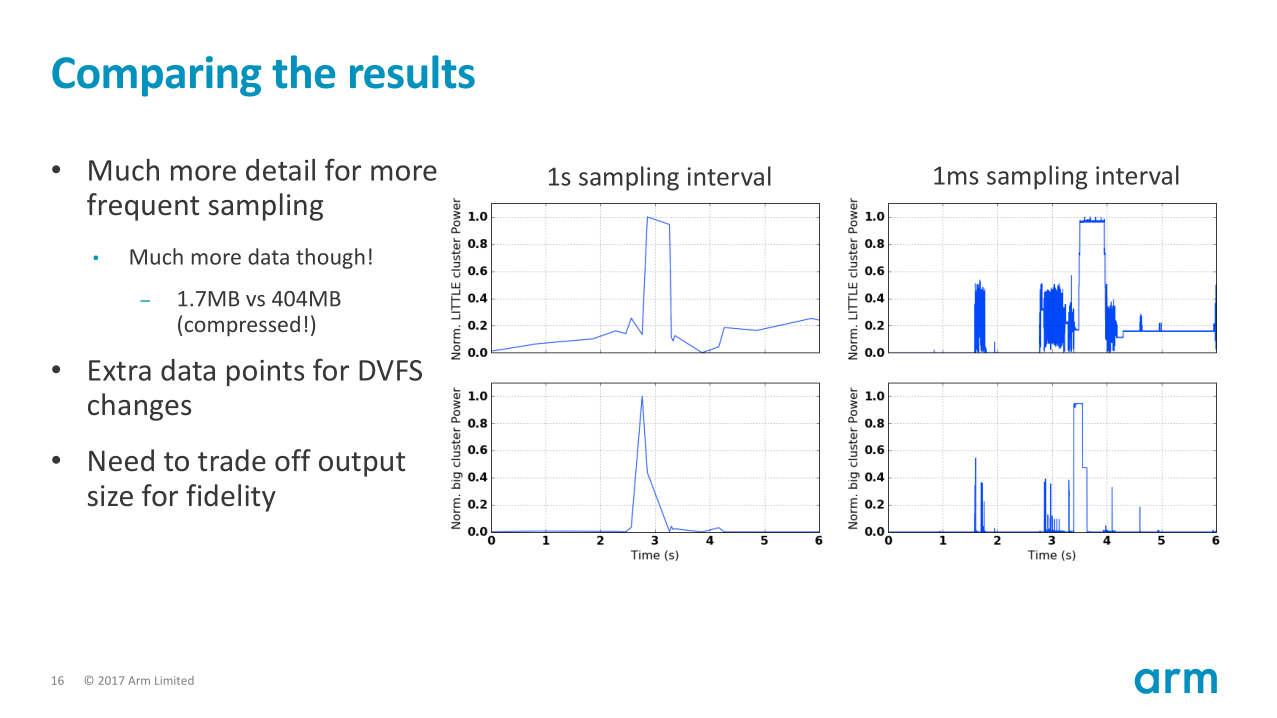 Comparing the results

• Much more detail for more frequent sampling

• Much more data though!

– 1.7MB vs 404MB (compressed!)

• Extra data points for DVFS changes

• Need to trade off output size for fidelity

1s sampling interval

Norm. LITTLE cluster Power
1.0
0.8
0.6
0.4
0.2
0.0

Norm. big cluster Power
1.0
0.8
0.6
0.4
0.2
0.0
0 1 2 3 4 5 6
Time (s)

1ms sampling interval

Norm. LITTLE cluster Power
1.0
0.8
0.6
0.4
0.2
0.0

Norm. big cluster Power
1.0
0.8
0.6
0.4
0.2
0.0
0 1 2 3 4 5 6
Time (s)

16 © 2017 Arm Limited

arm